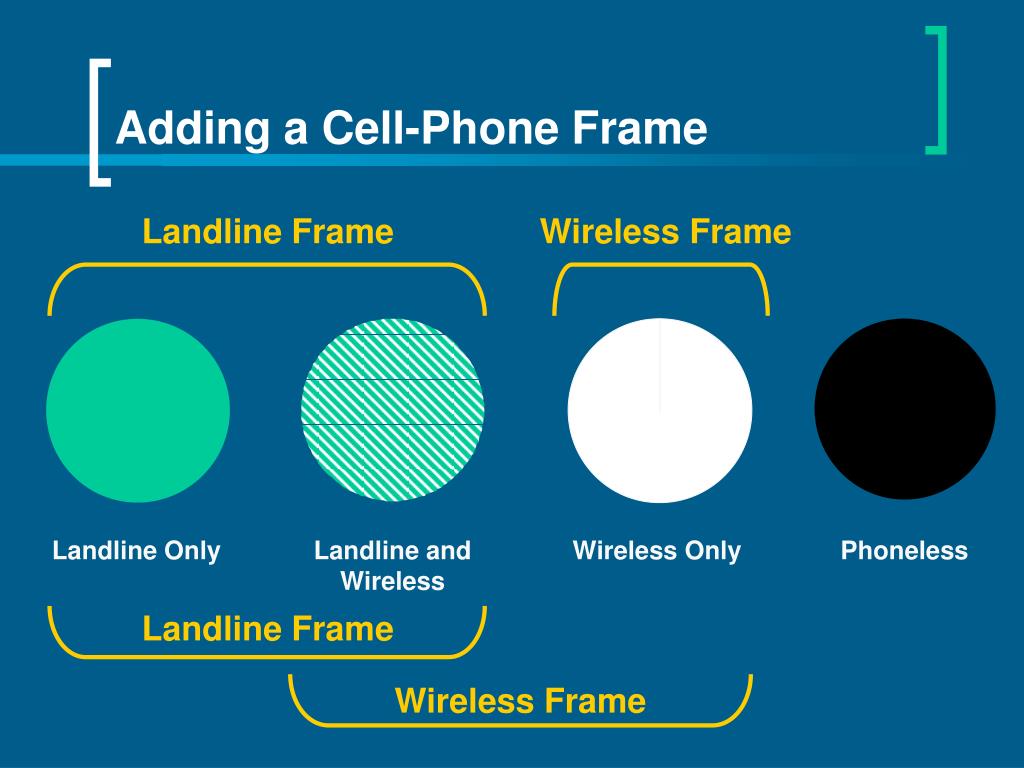 Adding a Cell-Phone Frame

Landline Frame

Wireless Frame

Landline Only

Landline and Wireless

Wireless Only

Phoneless

Landline Frame

Wireless Frame